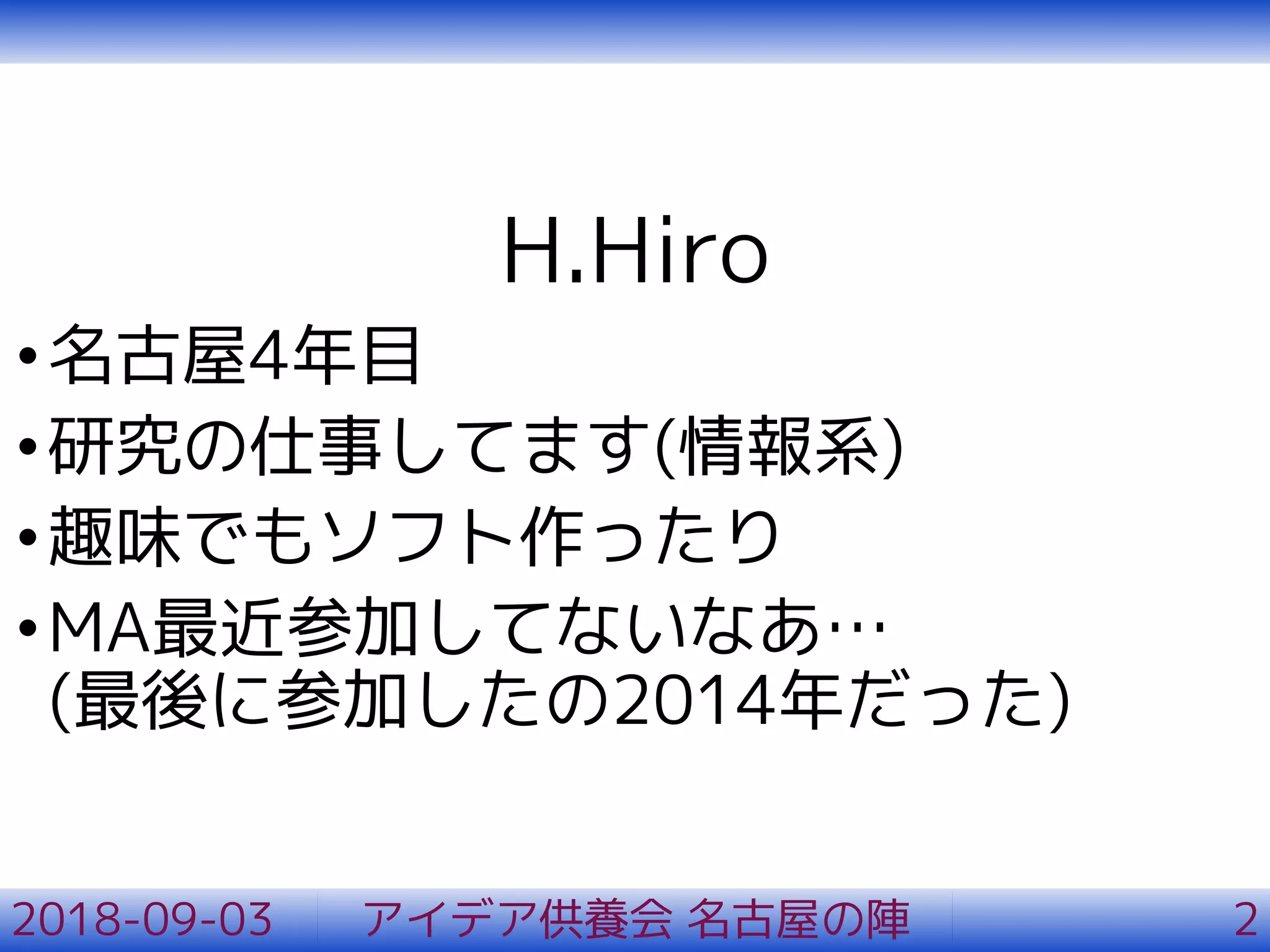 H.Hiro

• 名古屋4年目
• 研究の仕事してます(情報系)
• 趣味でもソフト作ったり
• MA最近参加してないなあ…
(最後に参加したの2014年だった)

2018-09-03 アイデア供養会 名古屋の陣 2